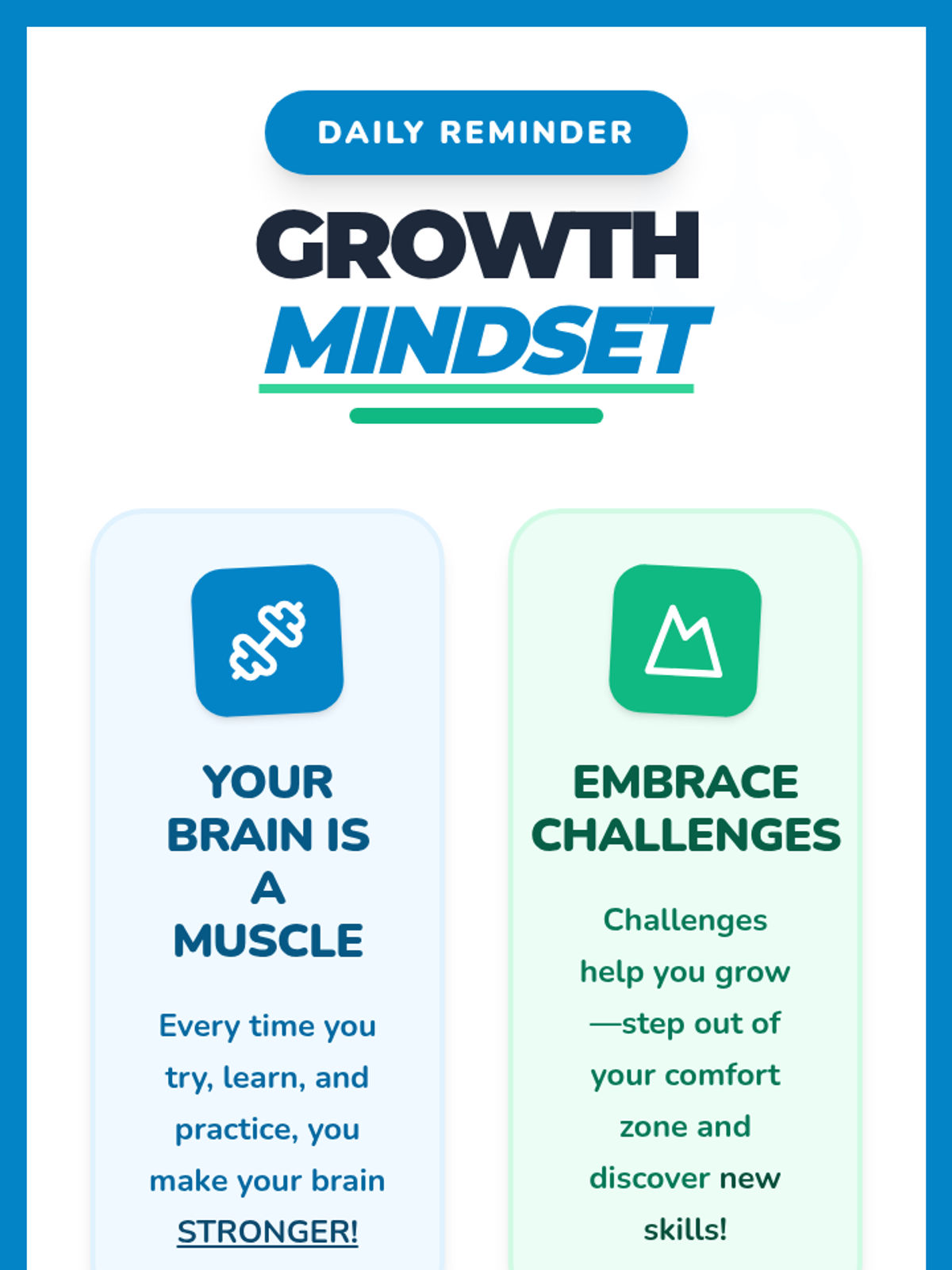 DAILY REMINDER

GROWTH
MINDSET

YOUR BRAIN IS A MUSCLE

Every time you try, learn, and practice, you make your brain STRONGER!

EMBRACE CHALLENGES

Challenges help you grow—step out of your comfort zone and discover new skills!